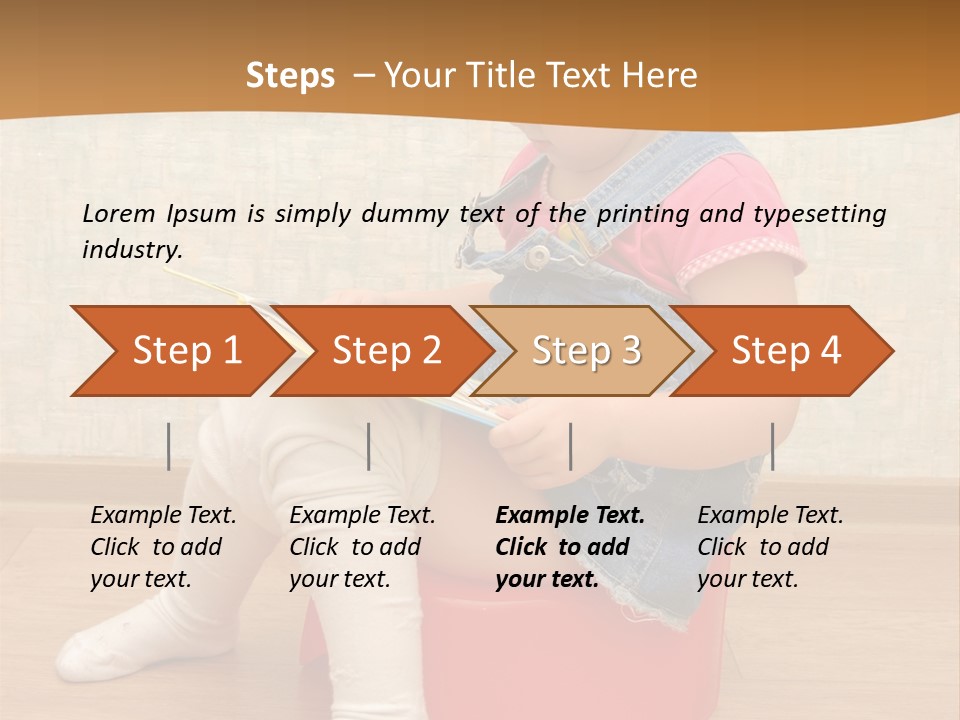 Steps – Your Title Text Here

Lorem Ipsum is simply dummy text of the printing and typesetting industry.

Step 1

Step 2

Step 3

Step 4

Example Text. Click to add your text.

Example Text. Click to add your text.

Example Text. Click to add your text.

Example Text. Click to add your text.